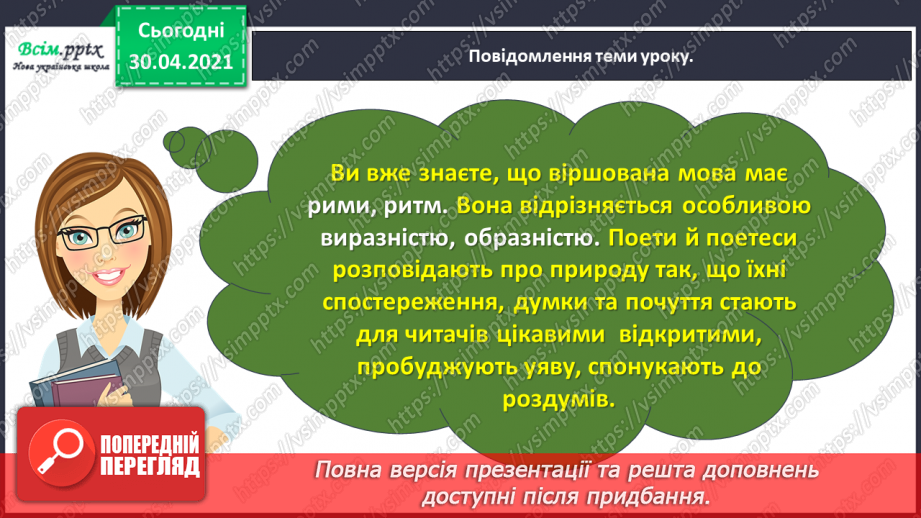 Всім.pptx
Нова українська школа

Сьогодні
30.04.2021

Повідомлення теми уроку.

Ви вже знаєте, що віршована мова має рими, ритм. Вона відрізняється особливою виразністю, образністю. Поети й поетеси розповідають про природу так, що їхні спостереження, думки та почуття стають для читачів цікавими відкритими, пробуджують уяву, спонукають до роздумів.

ПОПЕРЕДНІЙ ПЕРЕГЛЯД

Повна версія презентації та решта доповнень доступні після придбання.

https://vsimpptx.com